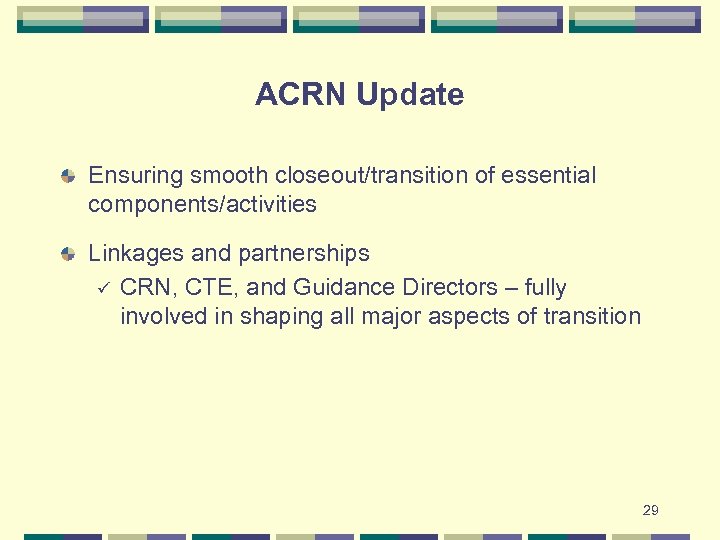 ACRN Update

Ensuring smooth closeout/transition of essential components/activities

Linkages and partnerships

✓ CRN, CTE, and Guidance Directors – fully involved in shaping all major aspects of transition

29